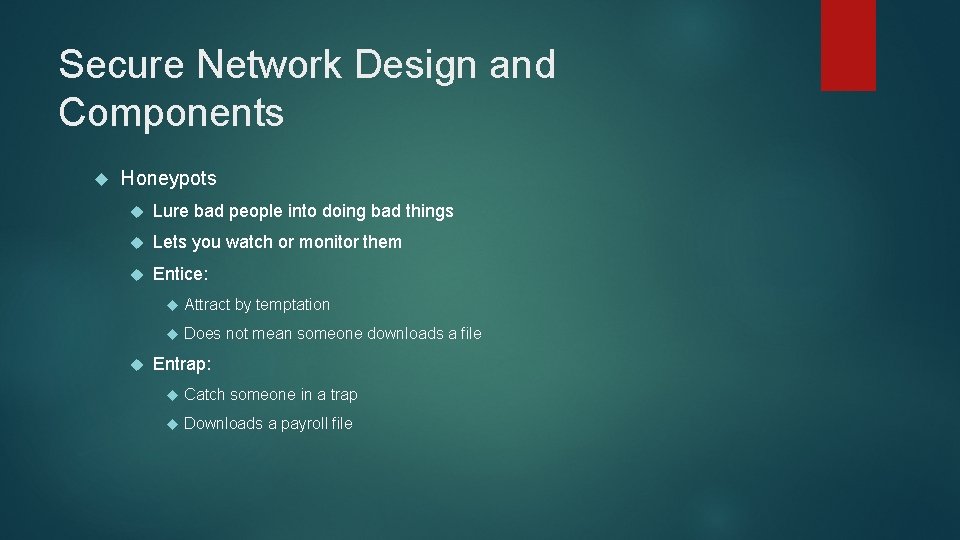 Secure Network Design and Components

Honeypots

Lure bad people into doing bad things

Lets you watch or monitor them

Entice:

Attract by temptation

Does not mean someone downloads a file

Entrap:

Catch someone in a trap

Downloads a payroll file